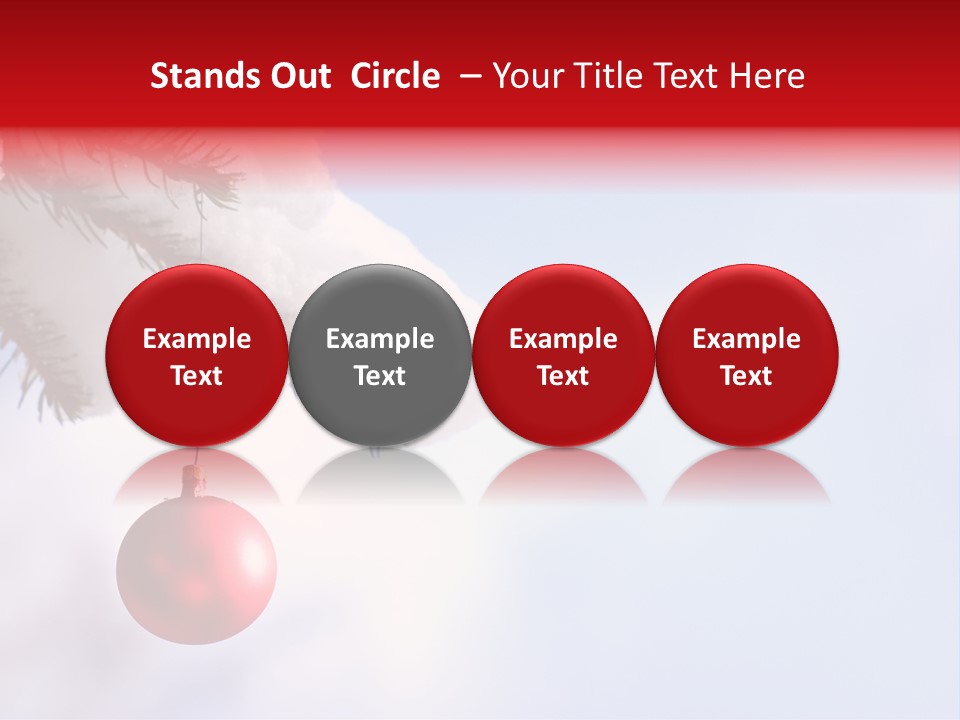 Stands Out Circle – Your Title Text Here

Example Text

Example Text

Example Text

Example Text